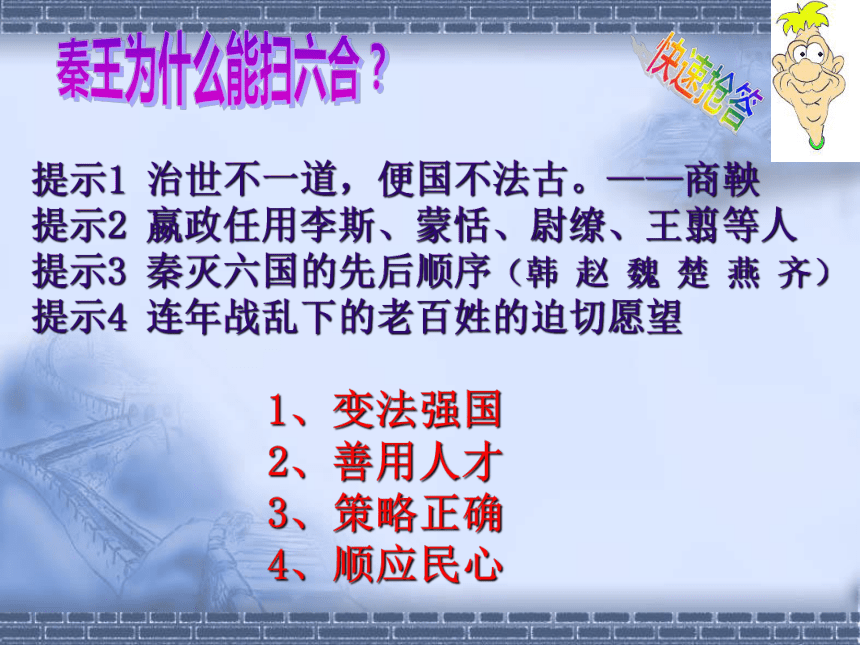 秦王为什么能扫六合？

快速抢答

提示1 治世不一道，便国不法古。——商鞅
提示2 嬴政任用李斯、蒙恬、尉缭、王翦等人
提示3 秦灭六国的先后顺序（韩 赵 魏 楚 燕 齐）
提示4 连年战乱下的老百姓的迫切愿望

1、变法强国
2、善用人才
3、策略正确
4、顺应民心